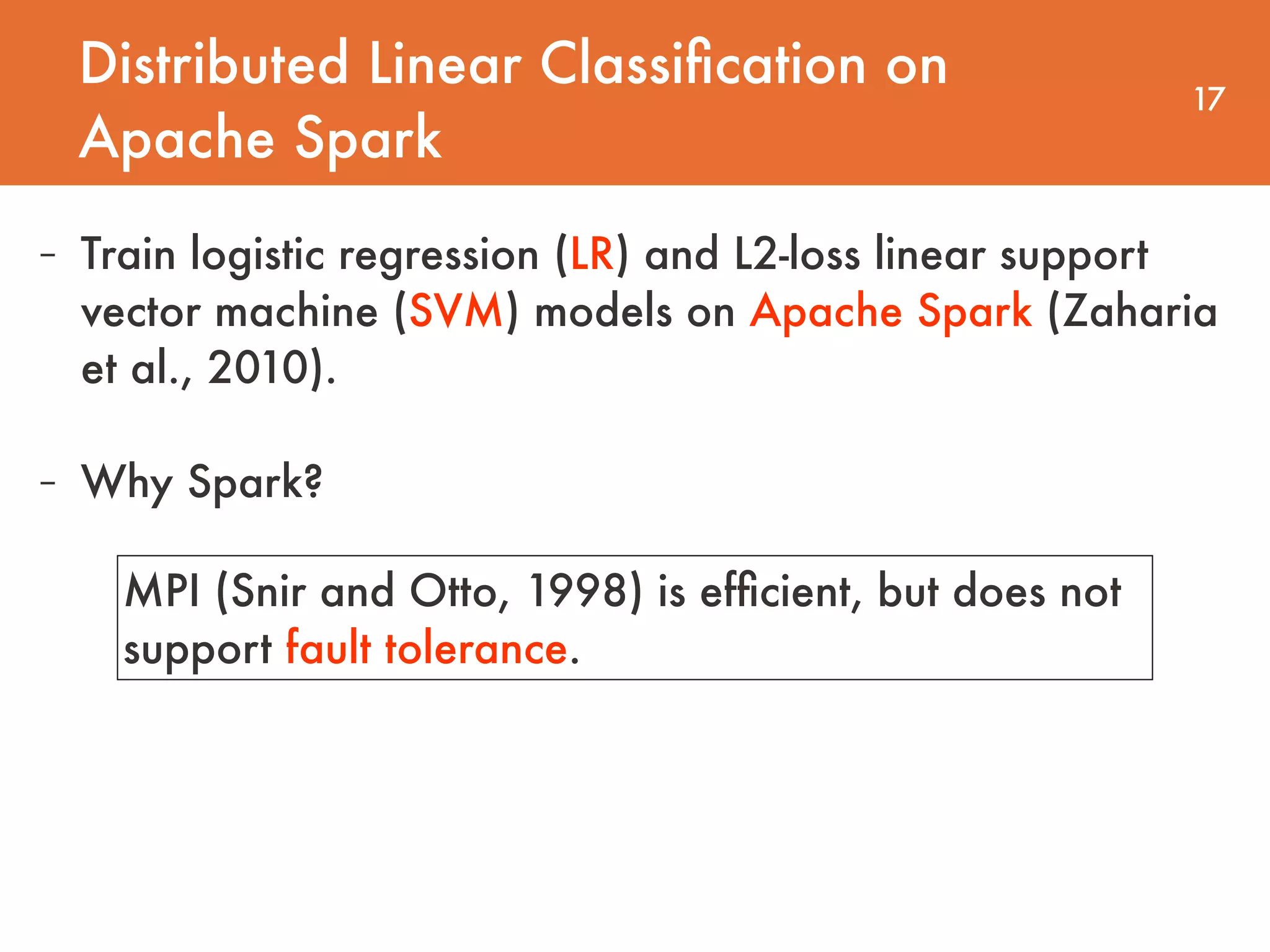 Distributed Linear Classification on Apache Spark

17

- Train logistic regression (LR) and L2-loss linear support vector machine (SVM) models on Apache Spark (Zaharia et al., 2010).

- Why Spark?

MPI (Snir and Otto, 1998) is efficient, but does not support fault tolerance.